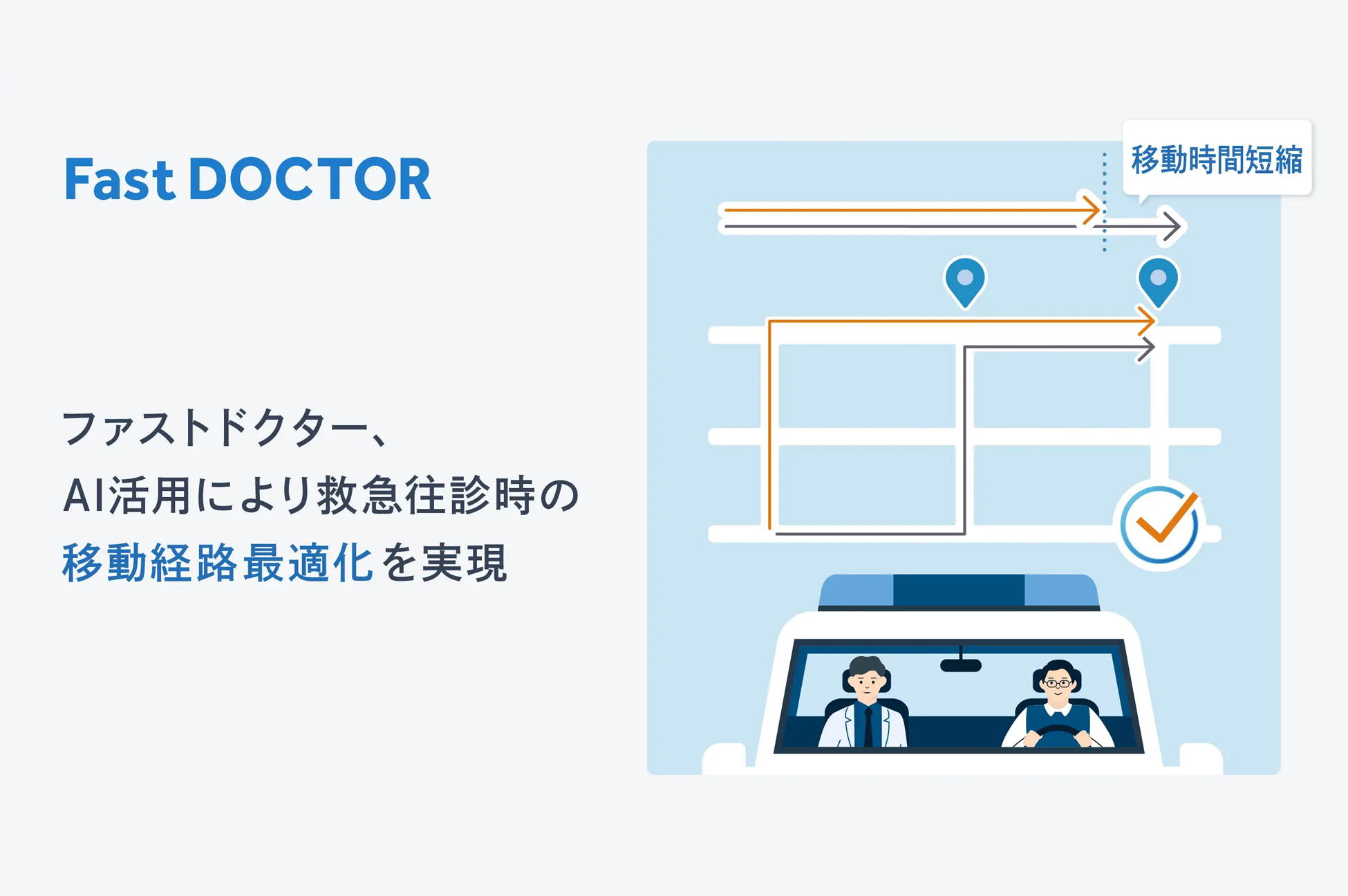 Fast DOCTOR

ファストドクター、
AI活用により救急往診時の
移動経路最適化を実現

移動時間短縮